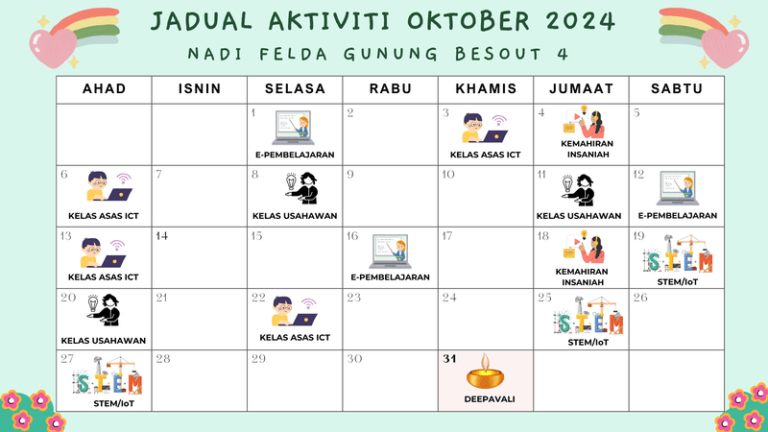 JADUAL AKTIVITI OKTOBER 2024

NADI FELDA GUNUNG BESOUT 4

| AHAD | ISNIN | SELASA | RABU | KHAMIS | JUMAAT | SABTU |
|---|---|---|---|---|---|---|
| | | 1 E-PEMBELAJARAN | 2 | 3 KELAS ASAS ICT | 4 KEMAHIRAN INSANIAH | 5 |
| 6 KELAS ASAS ICT | 7 | 8 KELAS USAHAWAN | 9 | 10 | 11 KELAS USAHAWAN | 12 E-PEMBELAJARAN |
| 13 KELAS ASAS ICT | 14 | 15 | 16 E-PEMBELAJARAN | 17 | 18 KEMAHIRAN INSANIAH | 19 STEM STEM/IoT |
| 20 KELAS USAHAWAN | 21 | 22 KELAS ASAS ICT | 23 | 24 | 25 STEM STEM/IoT | 26 |
| 27 STEM STEM/IoT | 28 | 29 | 30 | 31 DEEPAVALI | | |